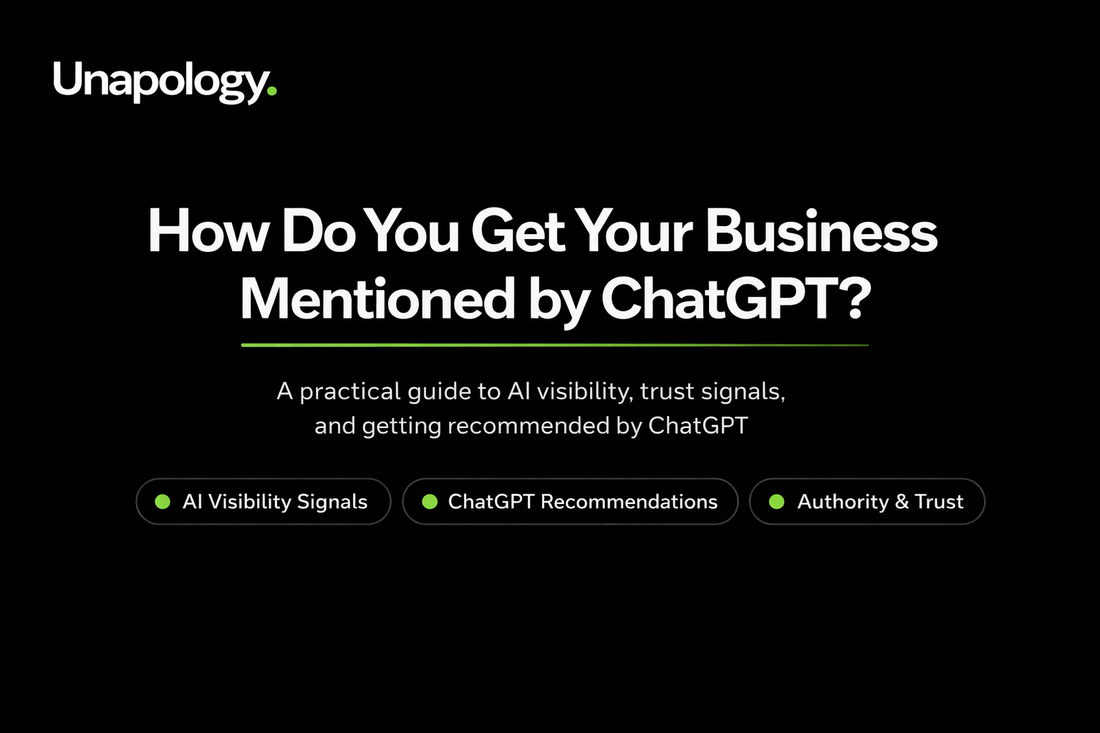 Unapology.

How Do You Get Your Business Mentioned by ChatGPT?

A practical guide to AI visibility, trust signals, and getting recommended by ChatGPT

AI Visibility Signals
ChatGPT Recommendations
Authority & Trust